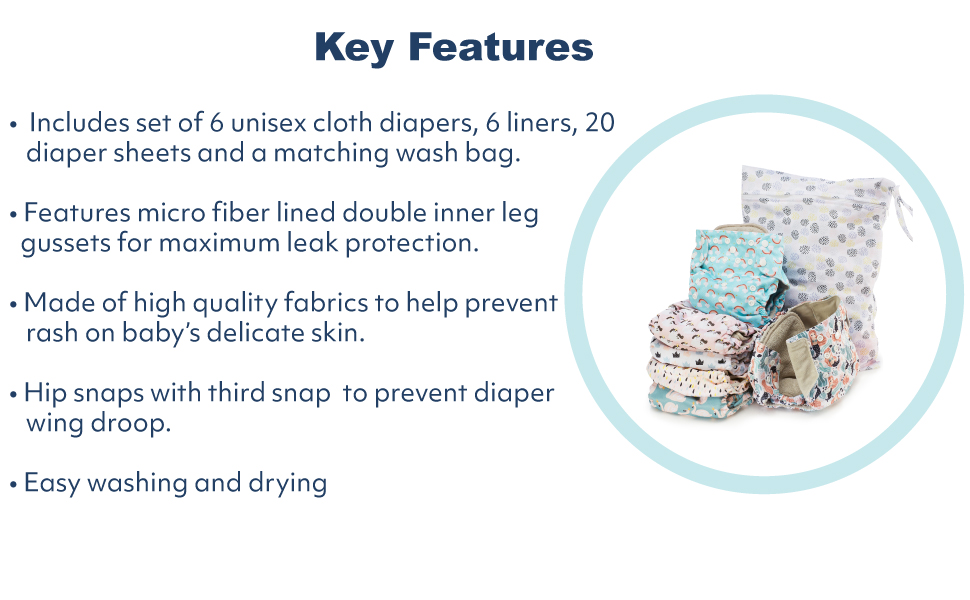 Key Features

• Includes set of 6 unisex cloth diapers, 6 liners, 20 diaper sheets and a matching wash bag.

• Features micro fiber lined double inner leg gussets for maximum leak protection.

• Made of high quality fabrics to help prevent rash on baby's delicate skin.

• Hip snaps with third snap to prevent diaper wing droop.

• Easy washing and drying